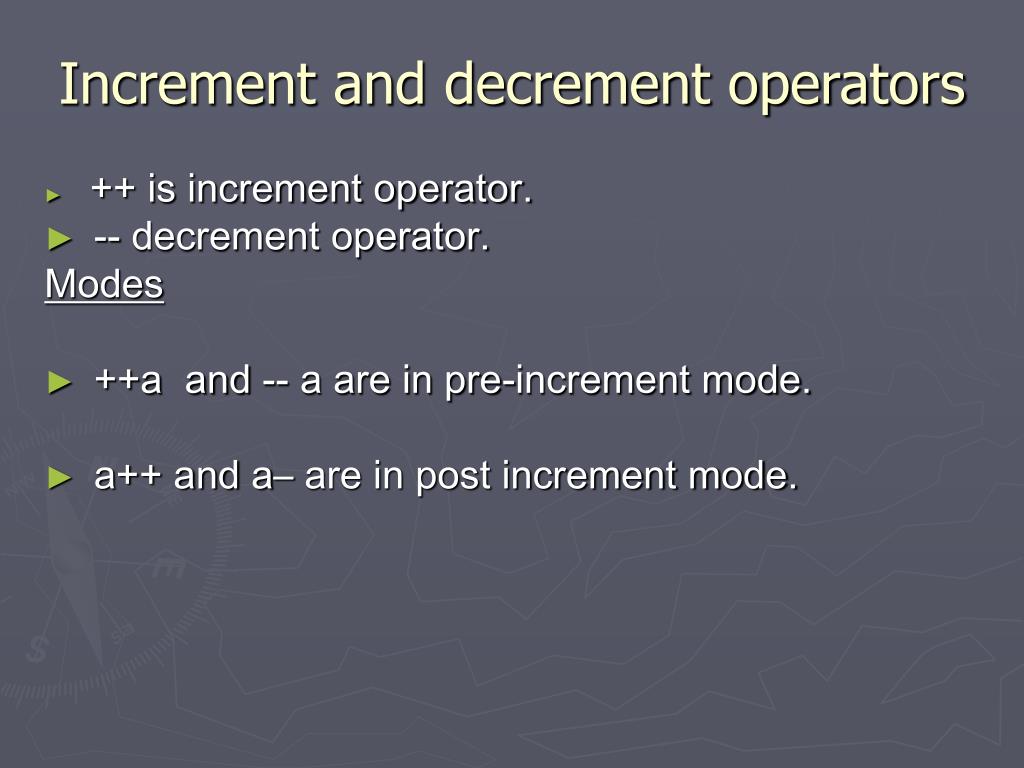 Increment and decrement operators

► ++ is increment operator.
► -- decrement operator.
Modes

► ++a and -- a are in pre-increment mode.

► a++ and a– are in post increment mode.